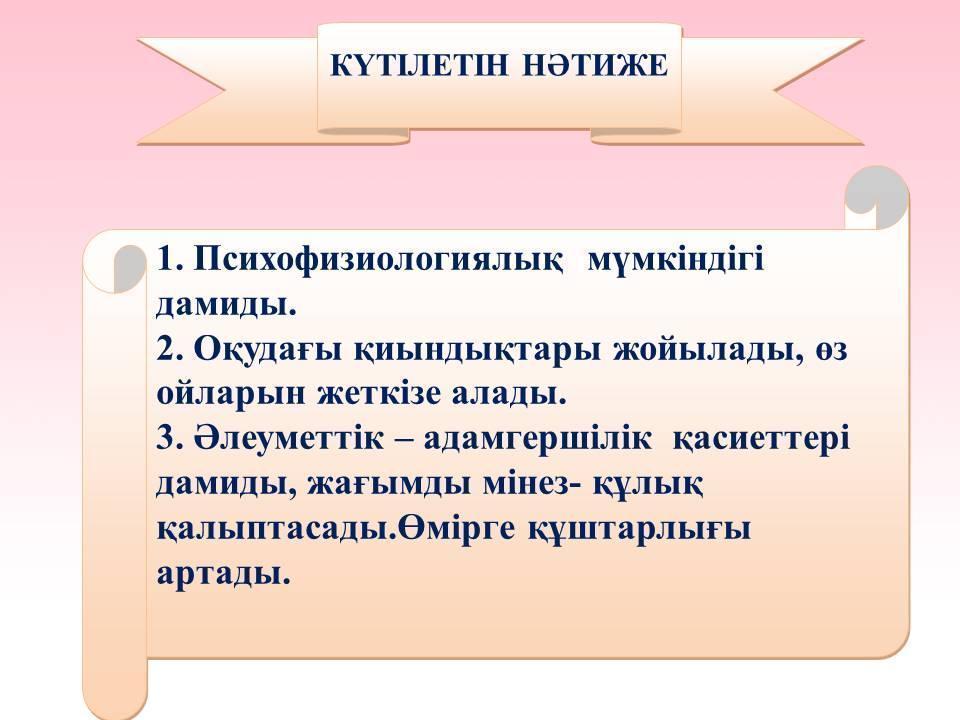 КҮТІЛЕТІН НӘТИЖЕ

1. Психофизиологиялық мүмкіндігі дамиды.
2. Оқудағы қиындықтары жойылады, өз ойларын жеткізе алады.
3. Әлеуметтік – адамгершілік қасиеттері дамиды, жағымды мінез- құлық қалыптасады.Өмірге құштарлығы артады.